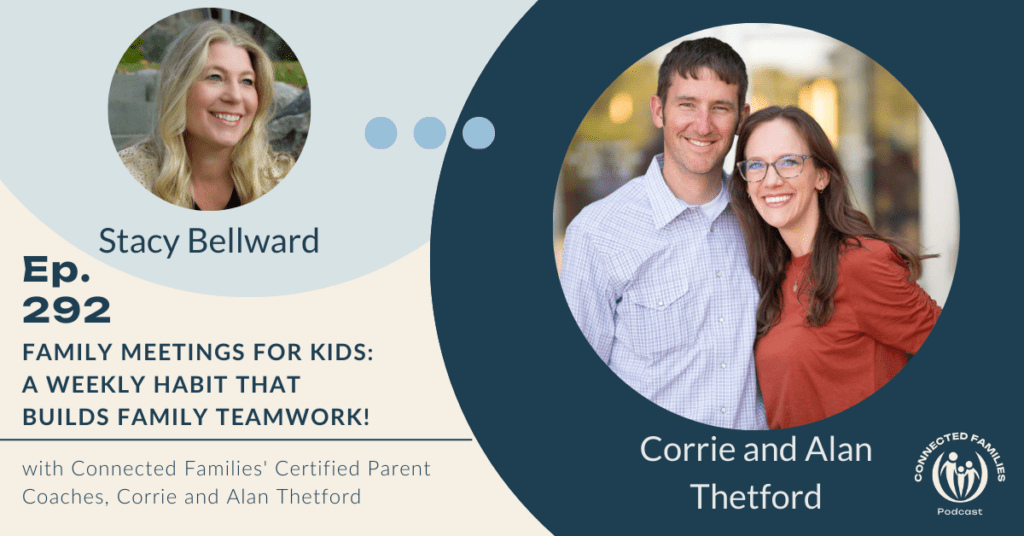 Stacy Bellward

Ep. 292

FAMILY MEETINGS FOR KIDS: A WEEKLY HABIT THAT BUILDS FAMILY TEAMWORK!

with Connected Families' Certified Parent Coaches, Corrie and Alan Thetford

Corrie and Alan Thetford

CONNECTED FAMILIES

Podcast